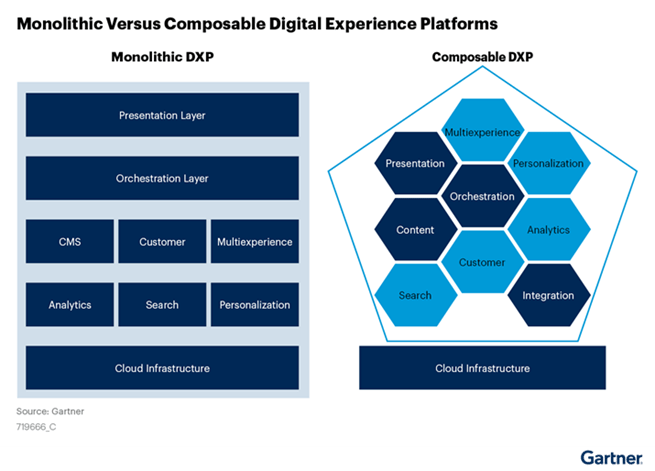 Monolithic Versus Composable Digital Experience Platforms

Monolithic DXP

Presentation Layer

Orchestration Layer

CMS

Customer

Multiexperience

Analytics

Search

Personalization

Cloud Infrastructure

Composable DXP

Multiexperience

Presentation

Personalization

Orchestration

Content

Analytics

Customer

Search

Integration

Cloud Infrastructure

Source: Gartner
719666_C

Gartner